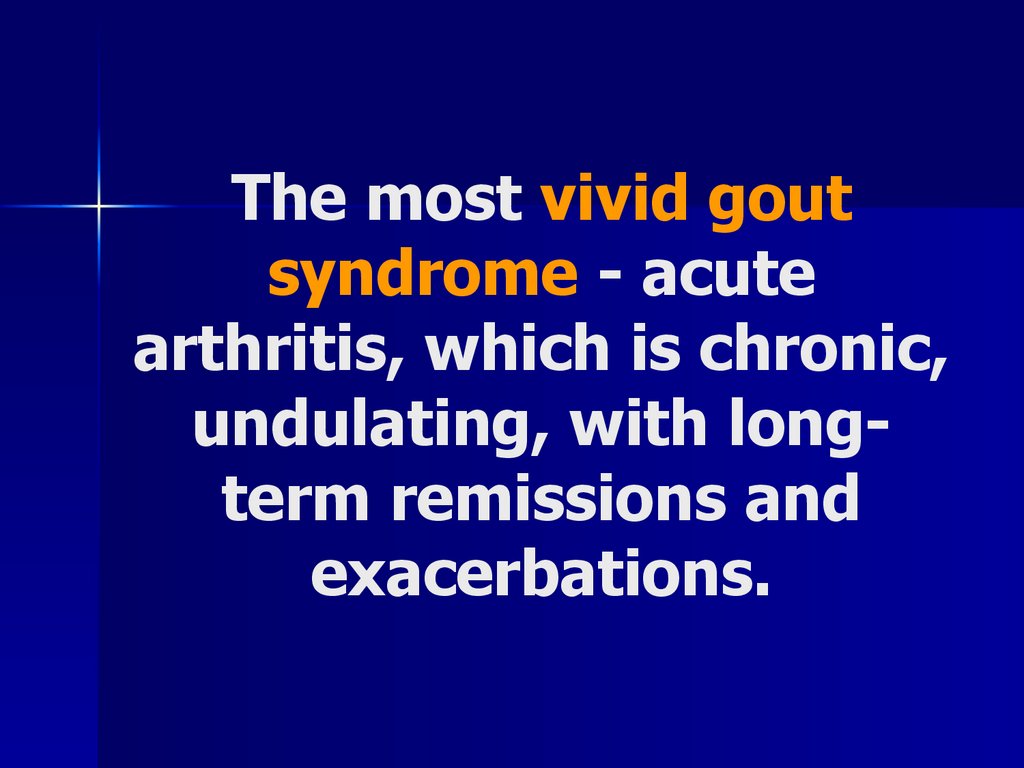 The most vivid gout syndrome - acute arthritis, which is chronic, undulating, with long-term remissions and exacerbations.